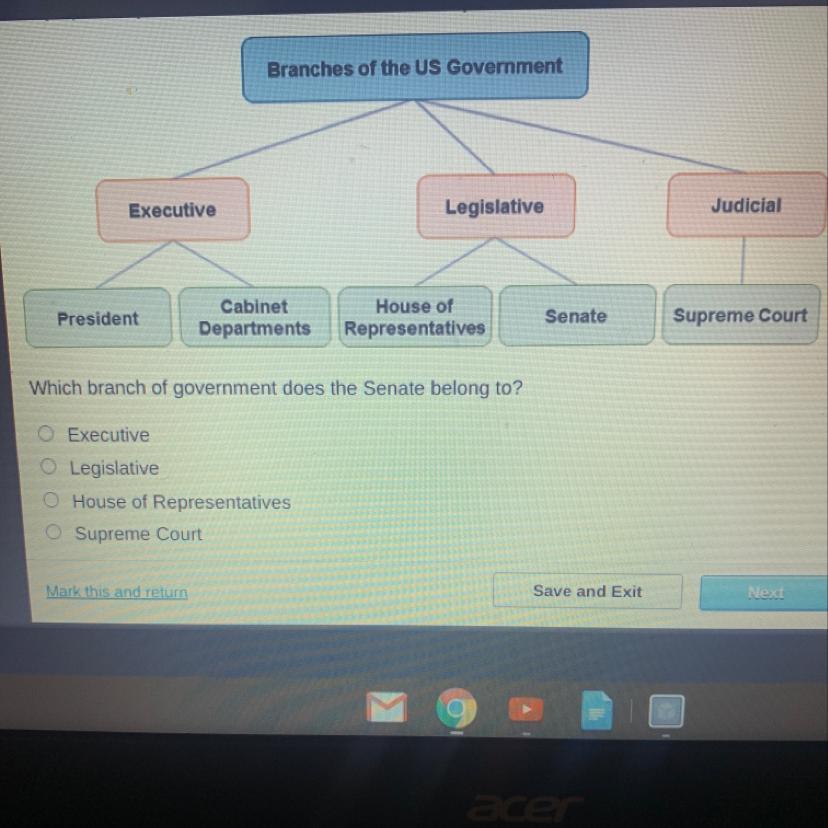 Branches of the US Government

Executive

Legislative

Judicial

President

Cabinet Departments

House of Representatives

Senate

Supreme Court

Which branch of government does the Senate belong to?

Executive

Legislative

House of Representatives

Supreme Court

Mark this and return

Save and Exit

Next

acer